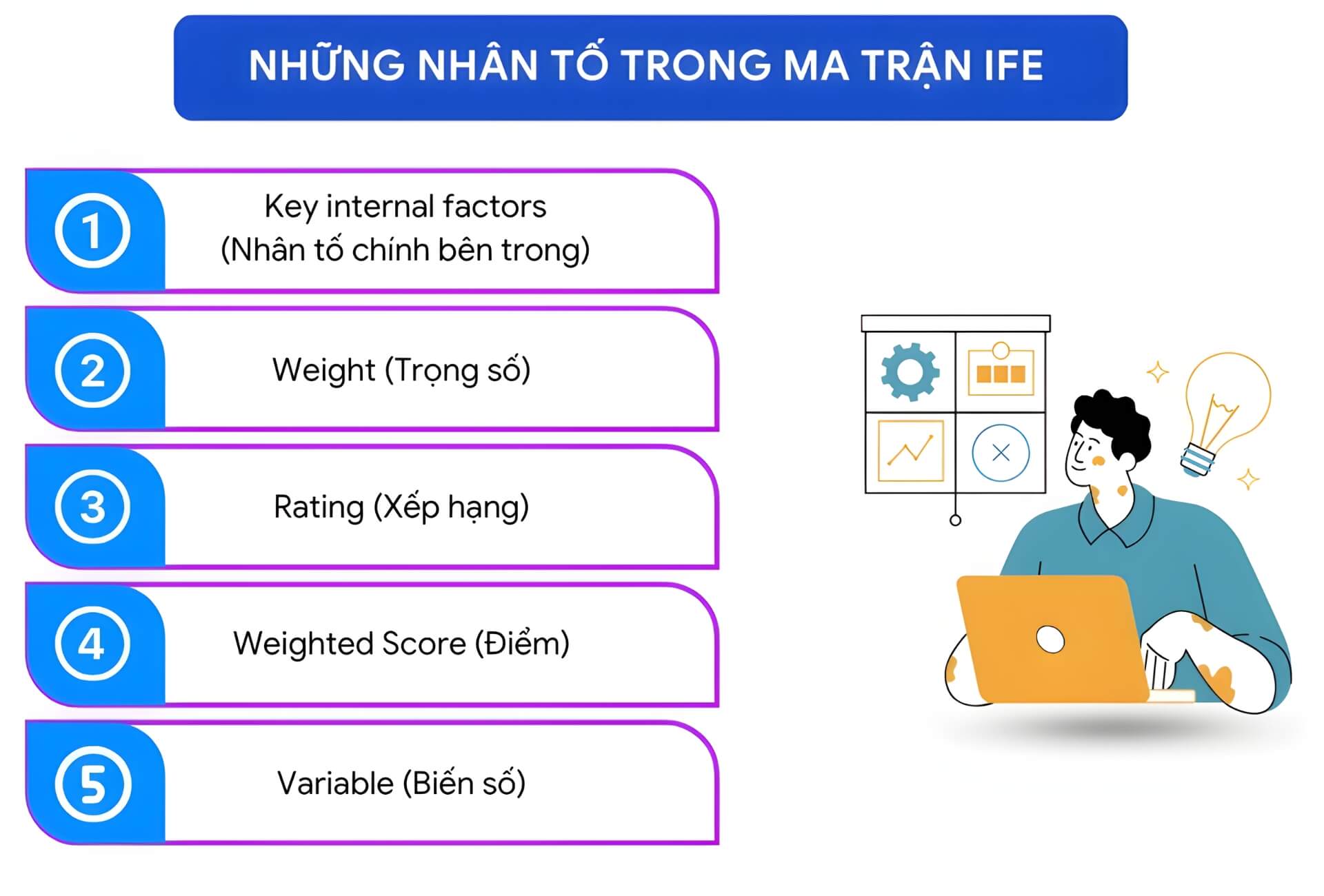 NHỮNG NHÂN TỐ TRONG MA TRẬN IFE

1 Key internal factors (Nhân tố chính bên trong)

2 Weight (Trọng số)

3 Rating (Xếp hạng)

4 Weighted Score (Điểm)

5 Variable (Biến số)